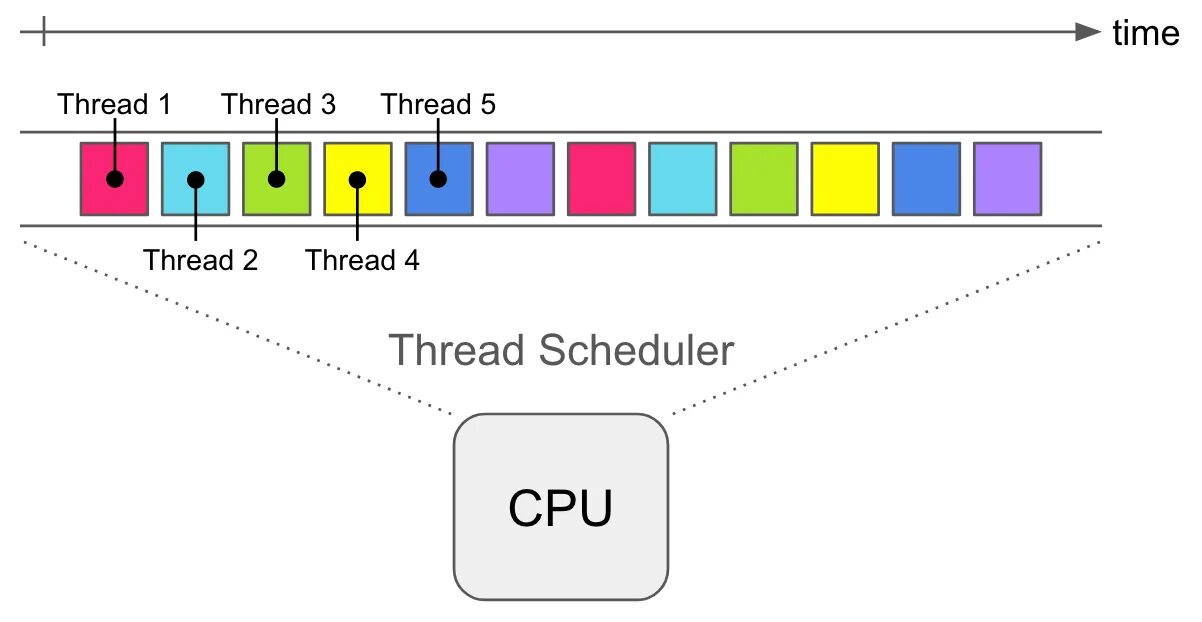 time

Thread 1
Thread 3
Thread 5

Thread 2
Thread 4

Thread Scheduler

CPU